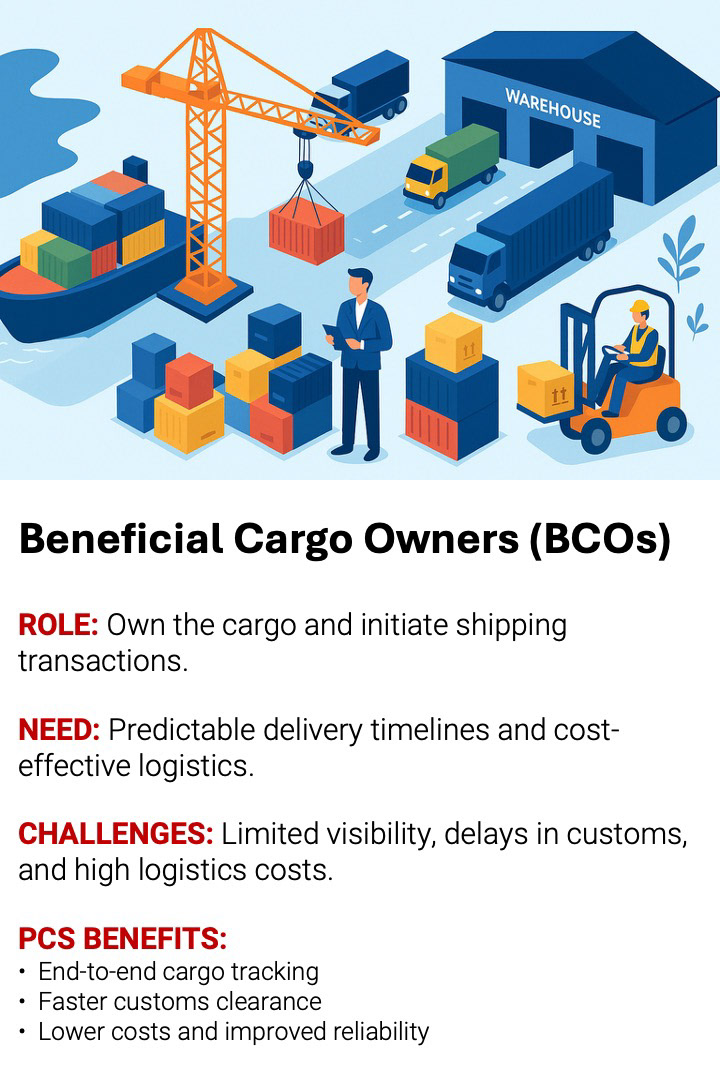 WAREHOUSE

Beneficial Cargo Owners (BCOs)

ROLE: Own the cargo and initiate shipping transactions.

NEED: Predictable delivery timelines and cost-effective logistics.

CHALLENGES: Limited visibility, delays in customs, and high logistics costs.

PCS BENEFITS:
• End-to-end cargo tracking
• Faster customs clearance
• Lower costs and improved reliability